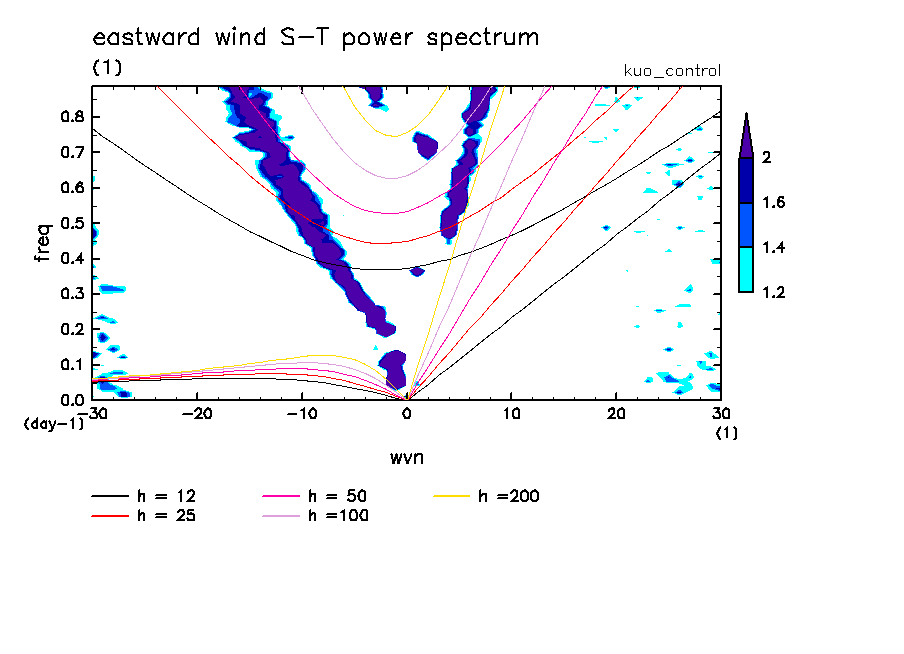 eastward wind S-T power spectrum
(1)
kuo_control

freq
0.8
0.7
0.6
0.5
0.4
0.3
0.2
0.1
0.0
(day-1)

-30 -20 -10 0 10 20 30
(1)
wvn

2
1.6
1.4
1.2

h = 12
h = 25
h = 50
h =100
h =200